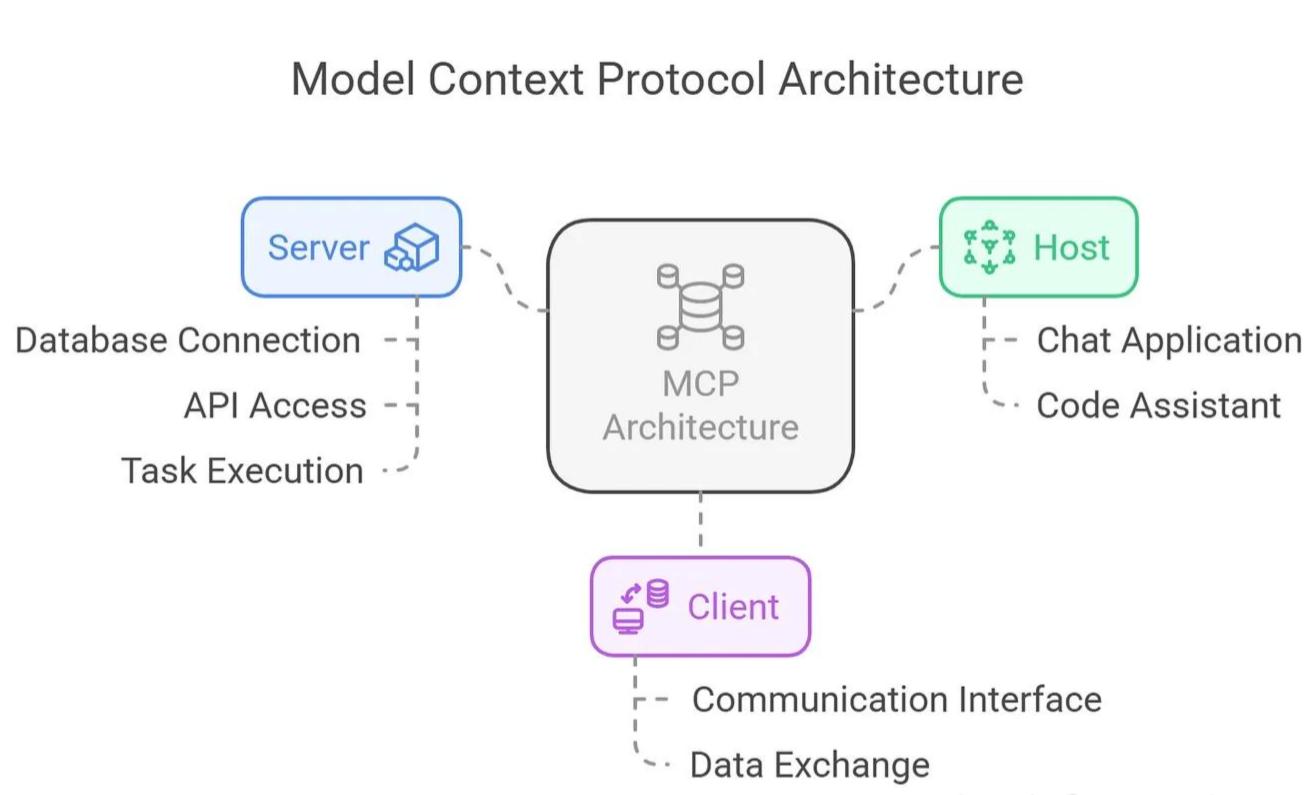 Model Context Protocol Architecture

Server

Database Connection

API Access

Task Execution

MCP Architecture

Host

Chat Application

Code Assistant

Client

Communication Interface

Data Exchange